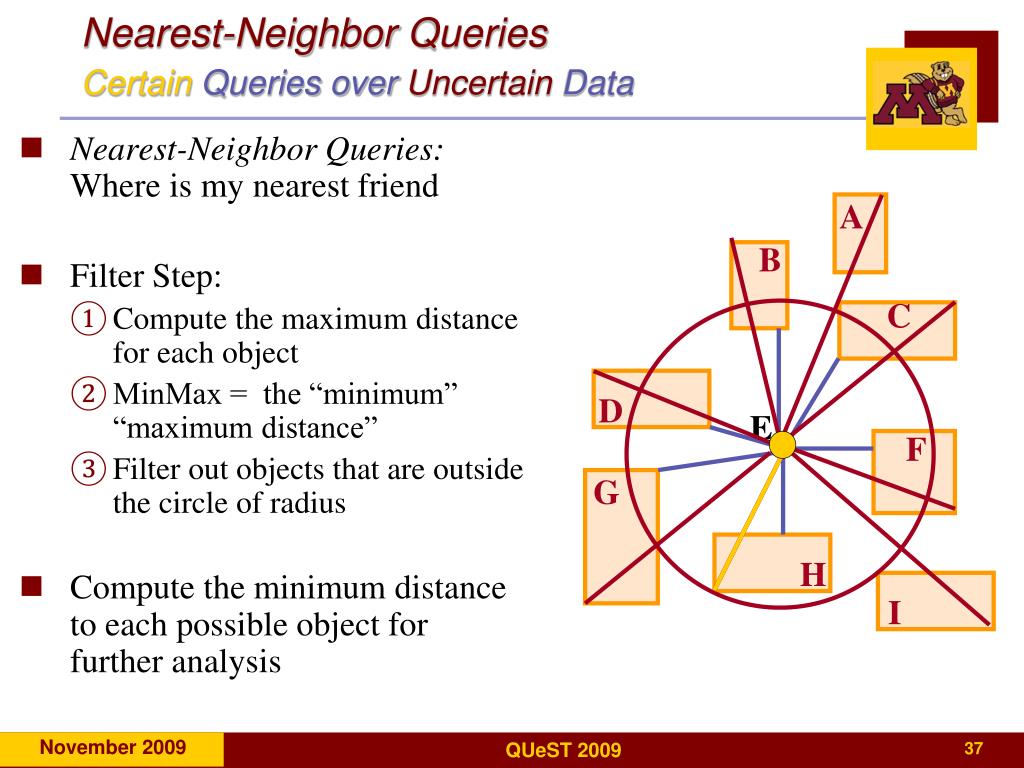 Nearest-Neighbor Queries
Certain Queries over Uncertain Data

Nearest-Neighbor Queries:
Where is my nearest friend

Filter Step:
① Compute the maximum distance for each object
② MinMax = the “minimum” “maximum distance”
③ Filter out objects that are outside the circle of radius

Compute the minimum distance to each possible object for further analysis

A
B
C
D
E
F
G
H
I

November 2009
QUeST 2009
37